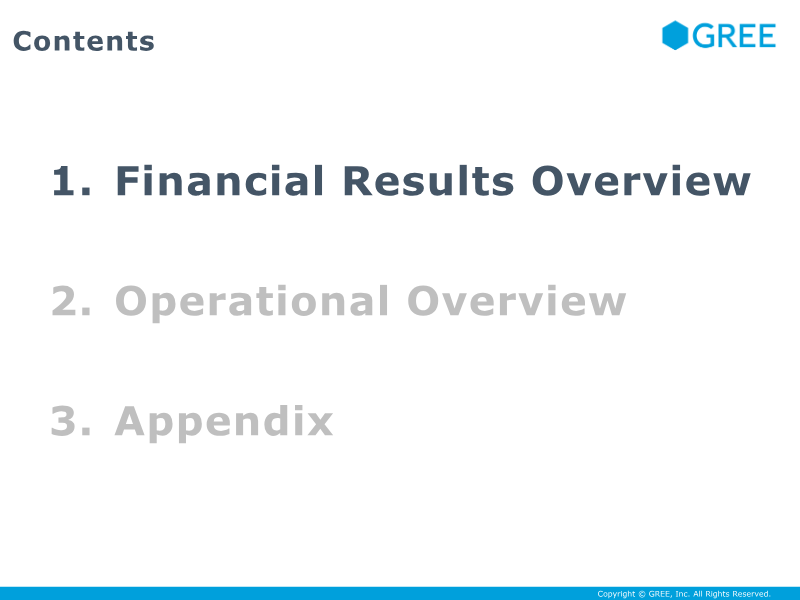 Contents

GREE

1. Financial Results Overview

2. Operational Overview

3. Appendix

Copyright © GREE, Inc. All Rights Reserved.